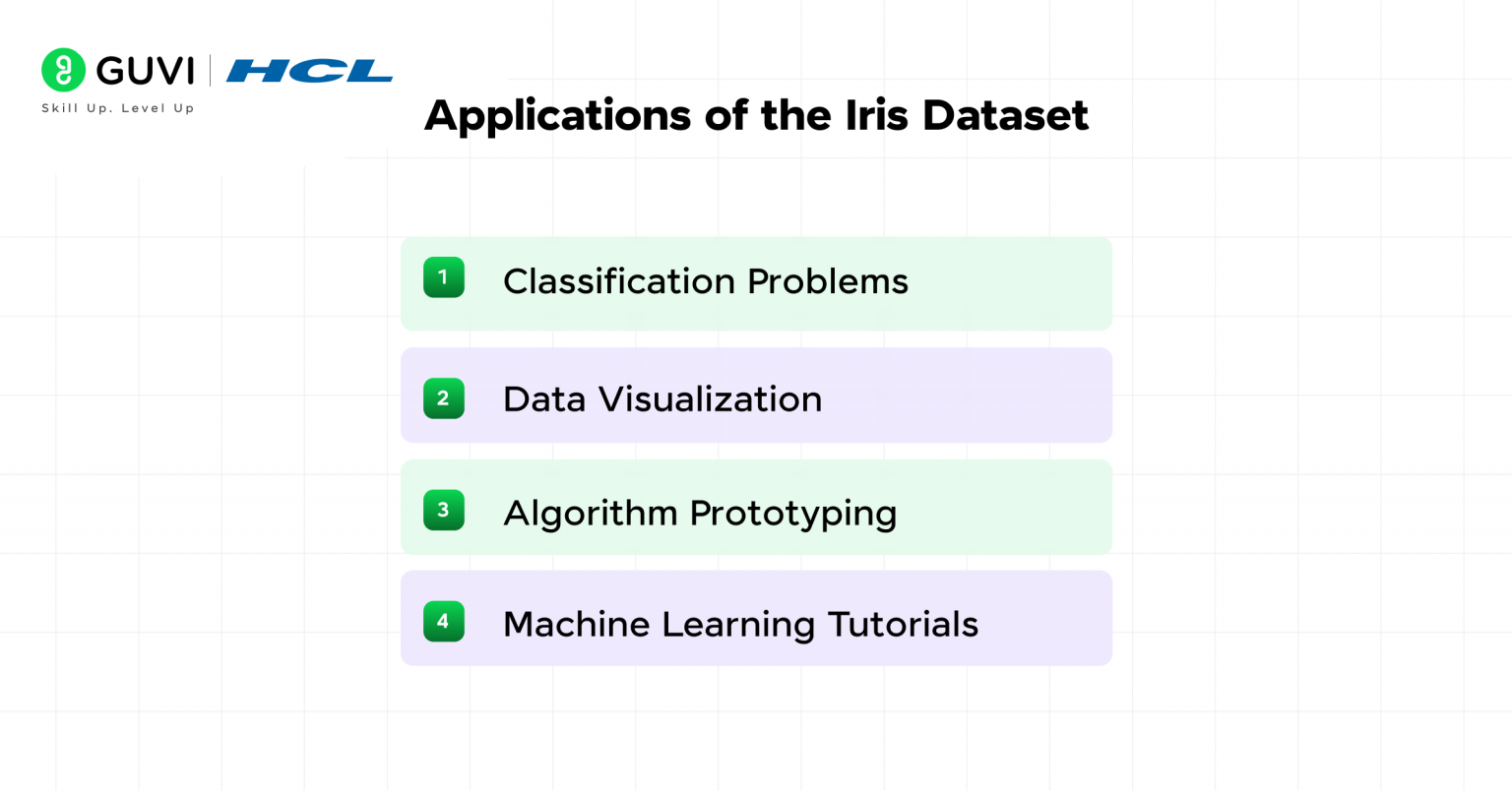 GUVI | HCL
Skill Up. Level Up

Applications of the Iris Dataset

1 Classification Problems

2 Data Visualization

3 Algorithm Prototyping

4 Machine Learning Tutorials